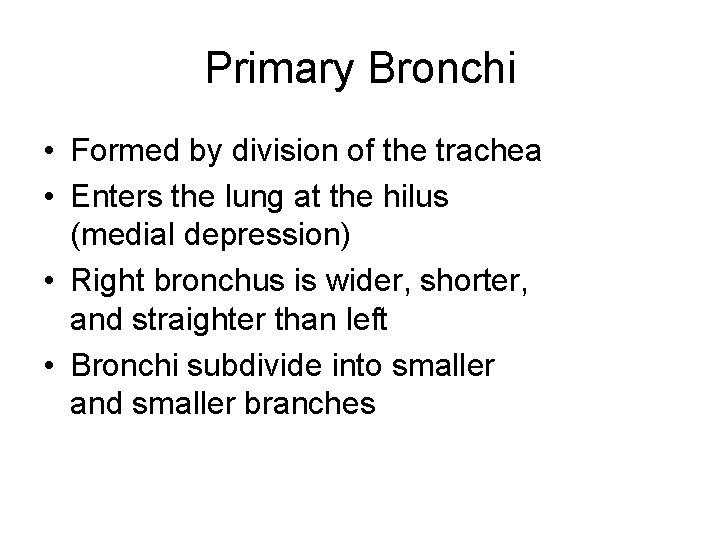 Primary Bronchi

• Formed by division of the trachea
• Enters the lung at the hilus (medial depression)
• Right bronchus is wider, shorter, and straighter than left
• Bronchi subdivide into smaller and smaller branches